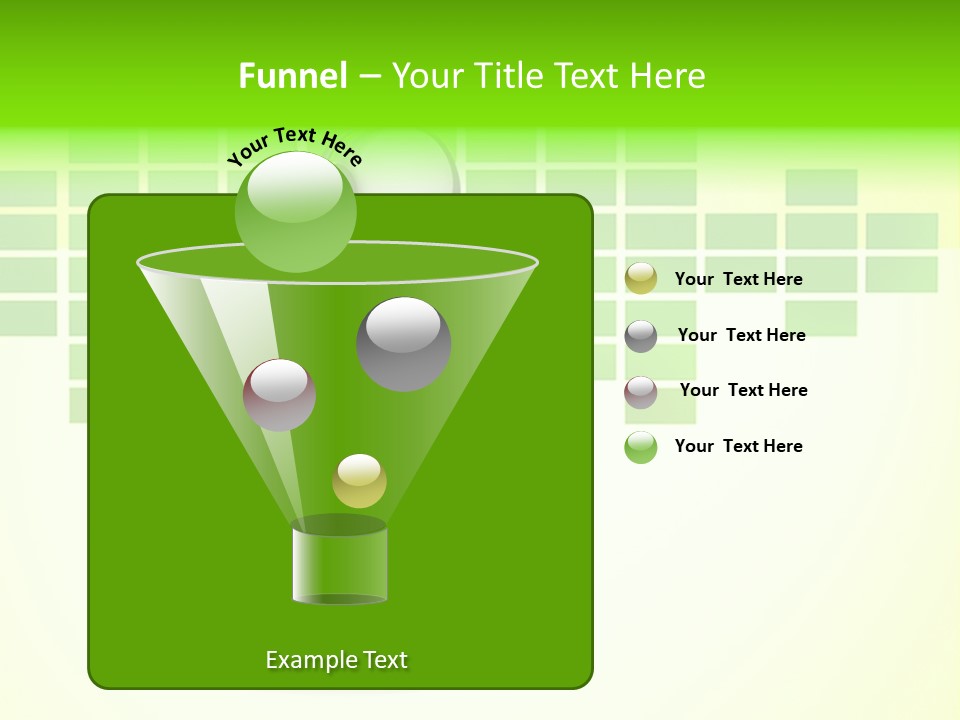 Funnel – Your Title Text Here

Your Text Here

Your Text Here

Your Text Here

Your Text Here

Your Text Here

Example Text